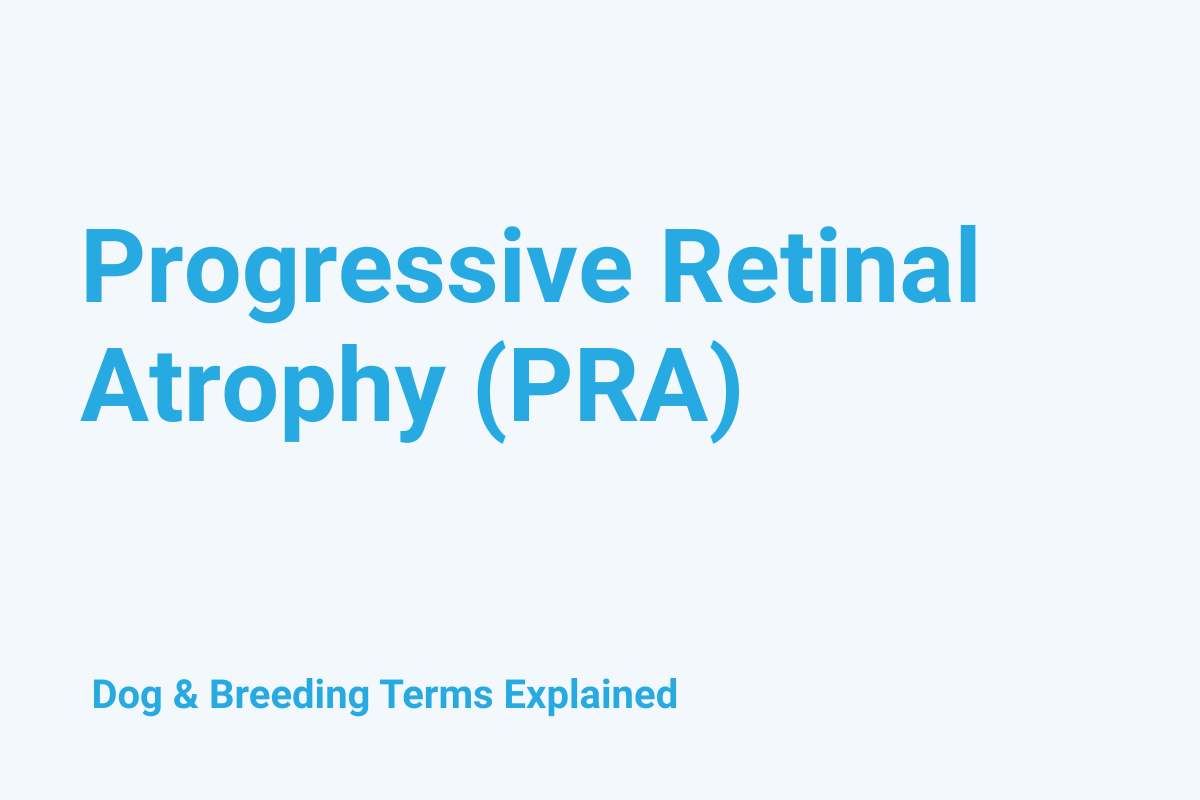 Progressive Retinal Atrophy (PRA)

Dog & Breeding Terms Explained